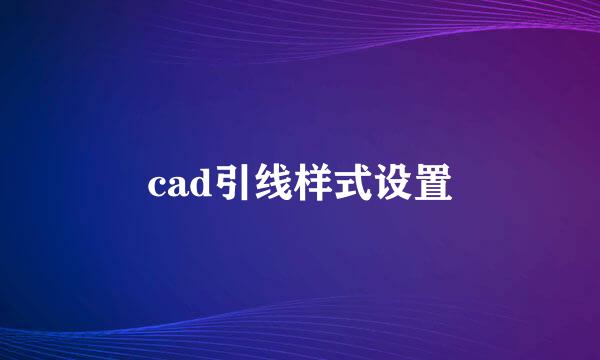 cad引线样式设置